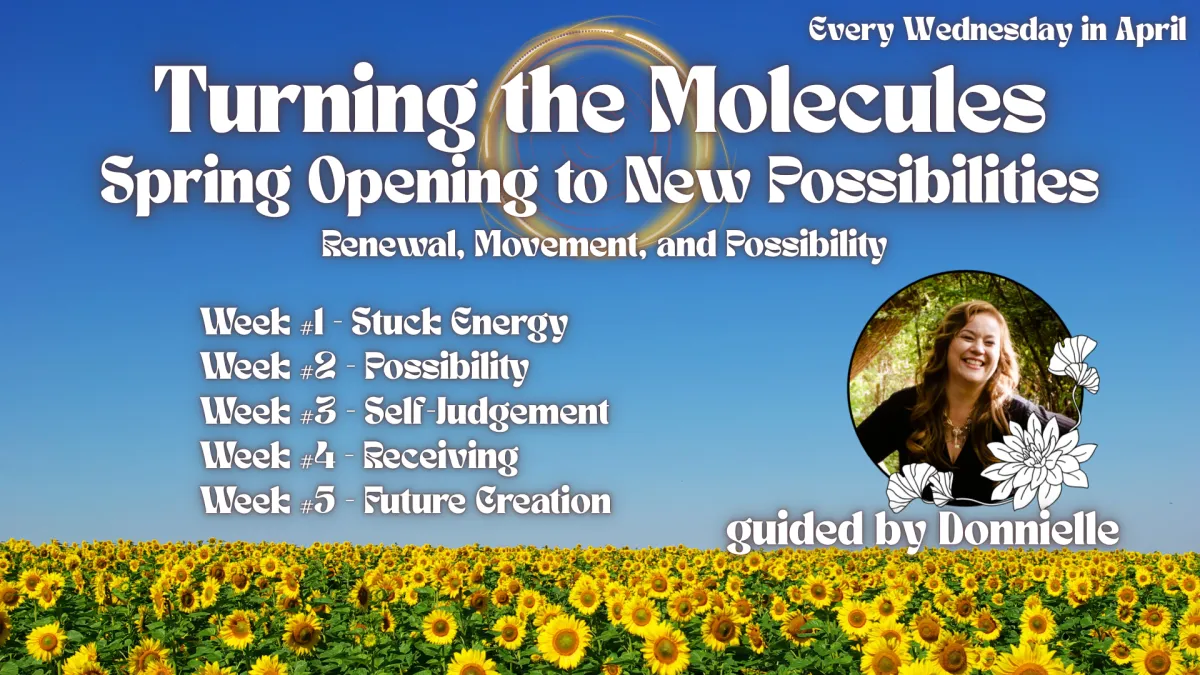 Every Wednesday in April

Turning the Molecules
Spring Opening to New Possibilities

Renewal, Movement, and Possibility

Week #1 - Stuck Energy
Week #2 - Possibility
Week #3 - Self-Judgement
Week #4 - Receiving
Week #5 - Future Creation

guided by Donnielle